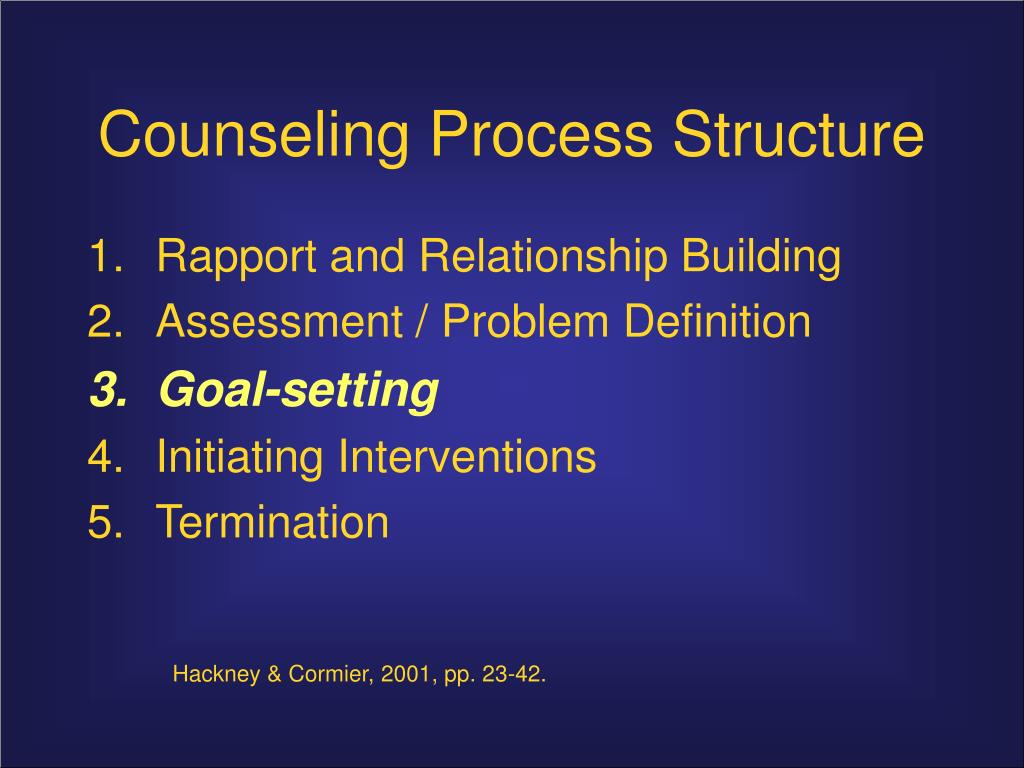 Counseling Process Structure

1. Rapport and Relationship Building
2. Assessment / Problem Definition
3. Goal-setting
4. Initiating Interventions
5. Termination

Hackney & Cormier, 2001, pp. 23-42.